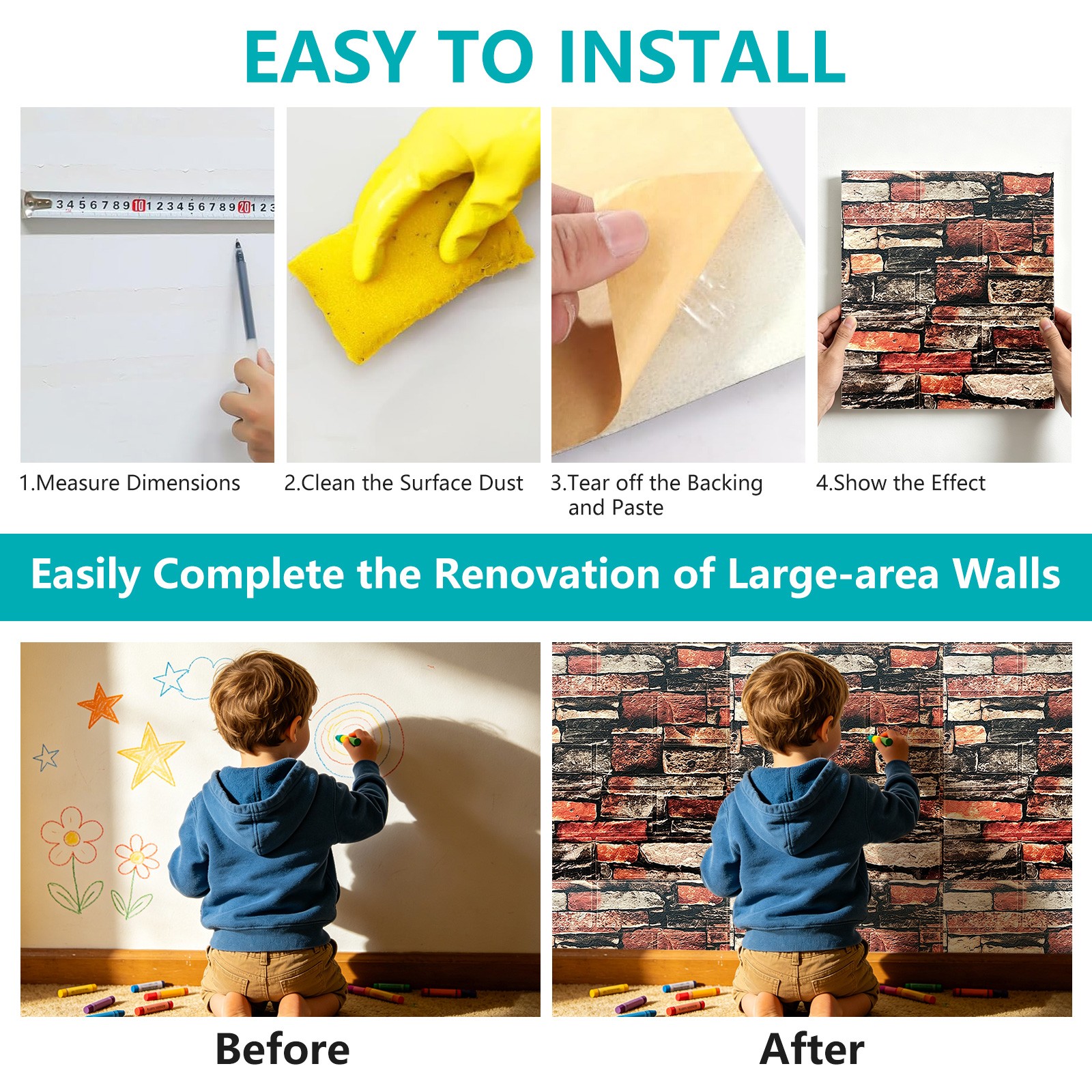 EASY TO INSTALL

3 4 5 6 7 8 9 10 1 2 3 4 5 6 7 8 9 20 1 2 3

1.Measure Dimensions

2.Clean the Surface Dust

3.Tear off the Backing and Paste

4.Show the Effect

Easily Complete the Renovation of Large-area Walls

Before

After